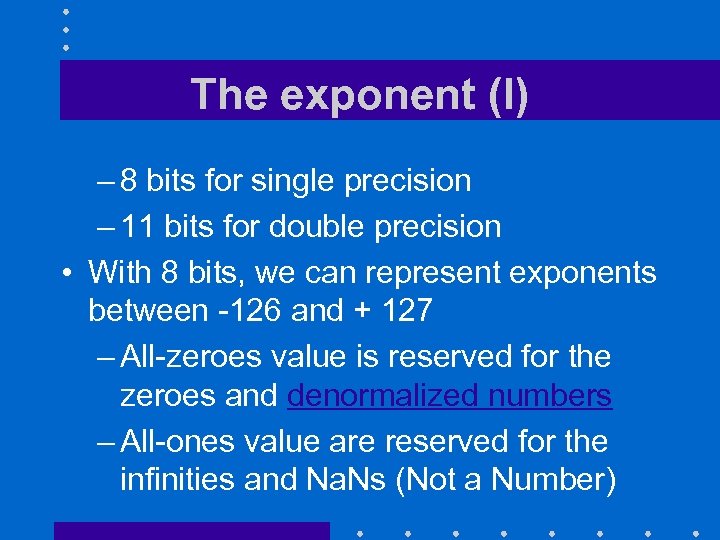 The exponent (I)

– 8 bits for single precision

– 11 bits for double precision

• With 8 bits, we can represent exponents between -126 and + 127

– All-zeroes value is reserved for the zeroes and denormalized numbers

– All-ones value are reserved for the infinities and NaNs (Not a Number)